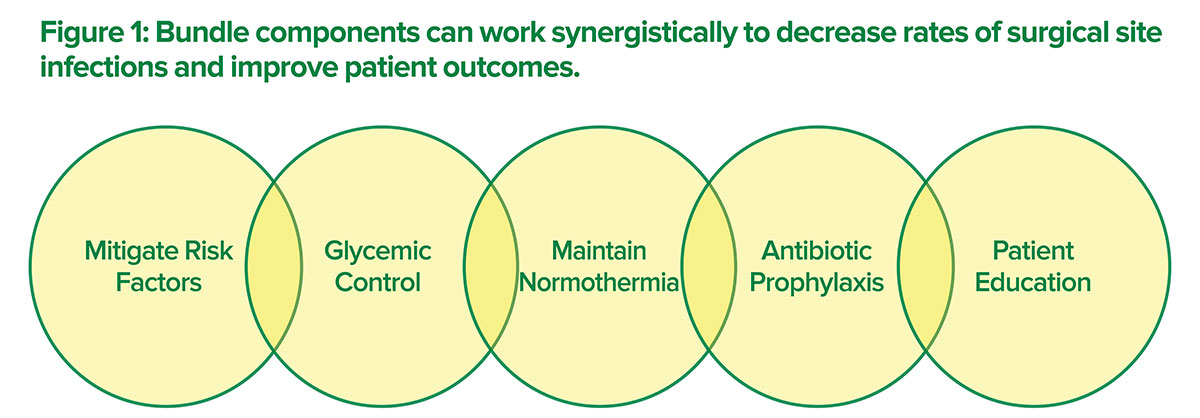 Figure 1: Bundle components can work synergistically to decrease rates of surgical site infections and improve patient outcomes.

Mitigate Risk Factors

Glycemic Control

Maintain Normothermia

Antibiotic Prophylaxis

Patient Education